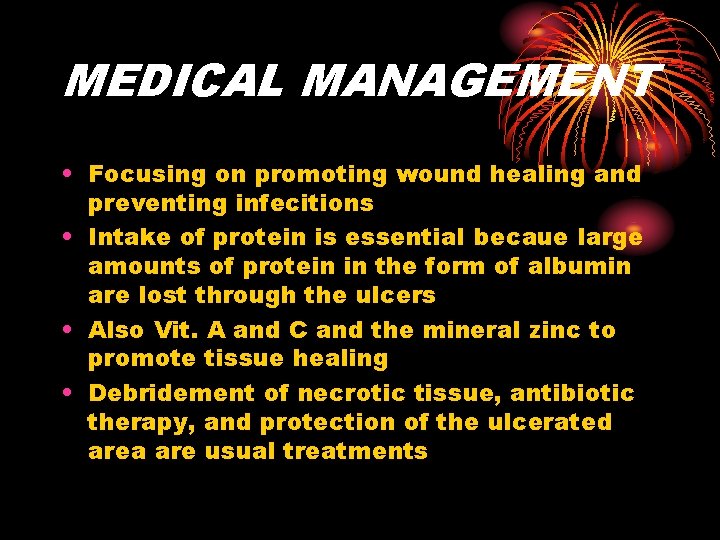 MEDICAL MANAGEMENT

• Focusing on promoting wound healing and preventing infecitions
• Intake of protein is essential becaue large amounts of protein in the form of albumin are lost through the ulcers
• Also Vit. A and C and the mineral zinc to promote tissue healing
• Debridement of necrotic tissue, antibiotic therapy, and protection of the ulcerated area are usual treatments